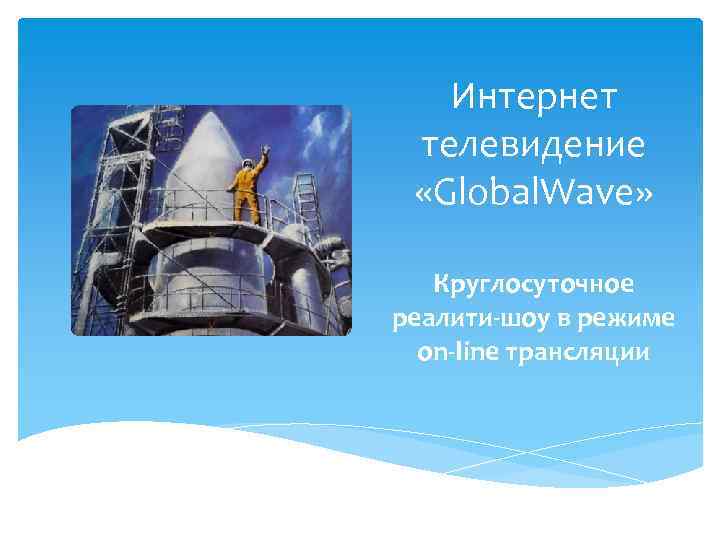 Интернет телевидение «GlobalWave»

Круглосуточное реалити-шоу в режиме on-line трансляции